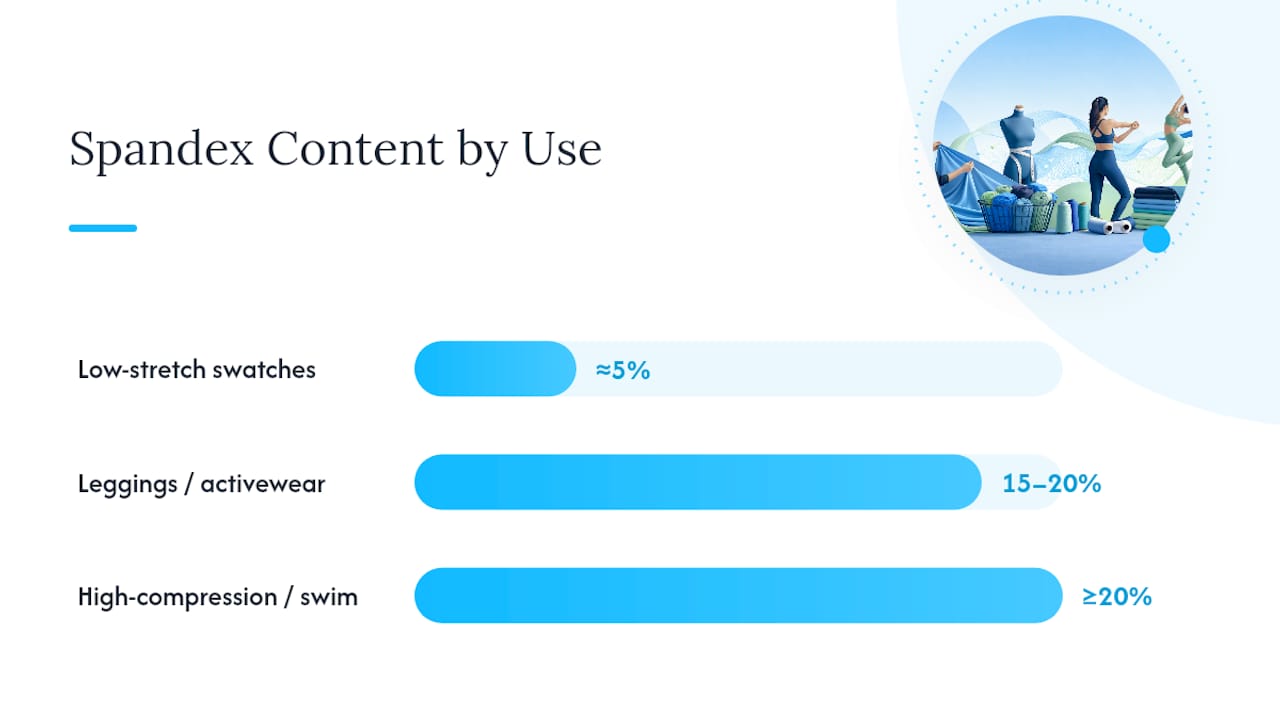 Spandex Content by Use

Low-stretch swatches
≈5%

Leggings / activewear
15–20%

High-compression / swim
≥20%